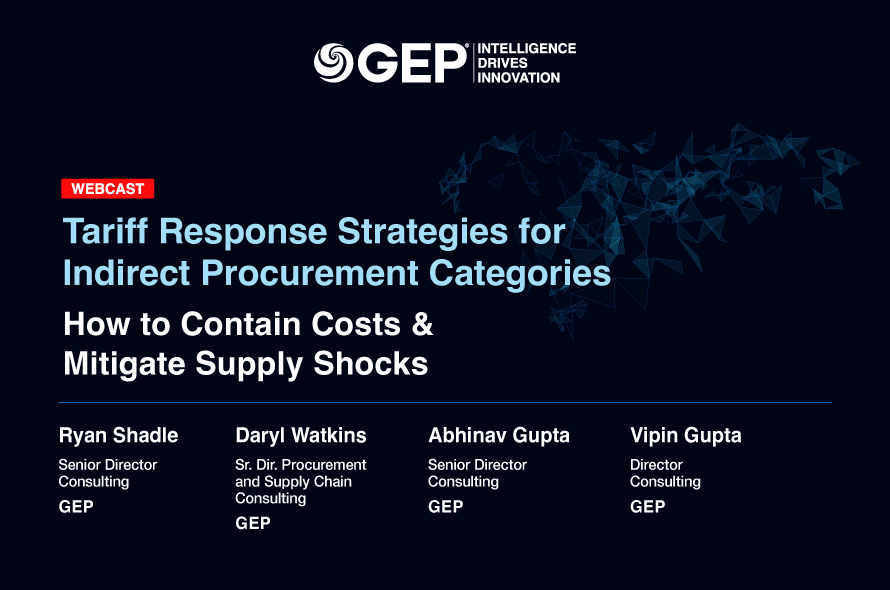 GEP® INTELLIGENCE DRIVES INNOVATION

WEBCAST

Tariff Response Strategies for Indirect Procurement Categories

How to Contain Costs & Mitigate Supply Shocks

Ryan Shadle
Senior Director Consulting
GEP

Daryl Watkins
Sr. Dir. Procurement and Supply Chain Consulting
GEP

Abhinav Gupta
Senior Director Consulting
GEP

Vipin Gupta
Director Consulting
GEP